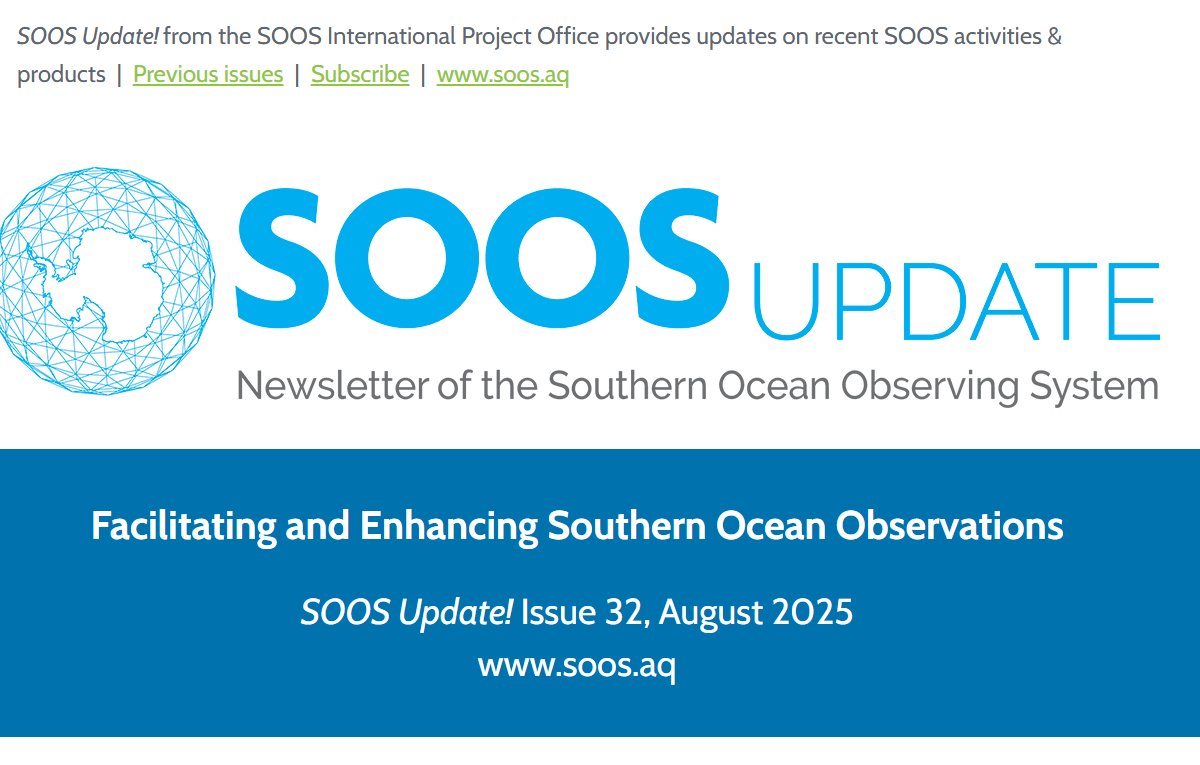 SOOS Update! from the SOOS International Project Office provides updates on recent SOOS activities & products | Previous issues | Subscribe | www.soos.aq

SOOS UPDATE

Newsletter of the Southern Ocean Observing System

Facilitating and Enhancing Southern Ocean Observations

SOOS Update! Issue 32, August 2025

www.soos.aq